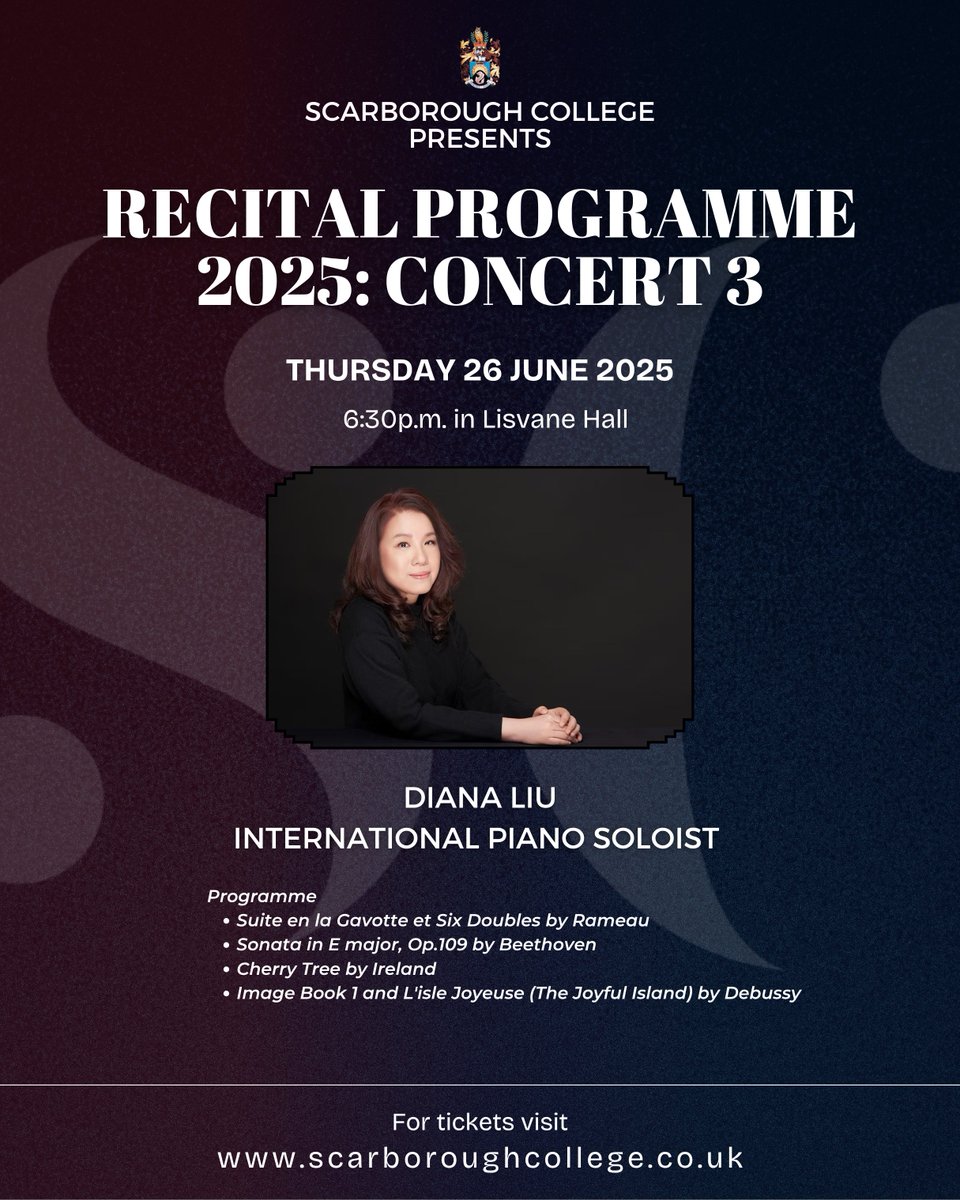 SCARBOROUGH COLLEGE
PRESENTS

RECITAL PROGRAMME
2025: CONCERT 3

THURSDAY 26 JUNE 2025

6:30p.m. in Lisvane Hall

DIANA LIU
INTERNATIONAL PIANO SOLOIST

Programme
• Suite en la Gavotte et Six Doubles by Rameau
• Sonata in E major, Op.109 by Beethoven
• Cherry Tree by Ireland
• Image Book 1 and L'isle Joyeuse (The Joyful Island) by Debussy

For tickets visit
www.scarboroughcollege.co.uk